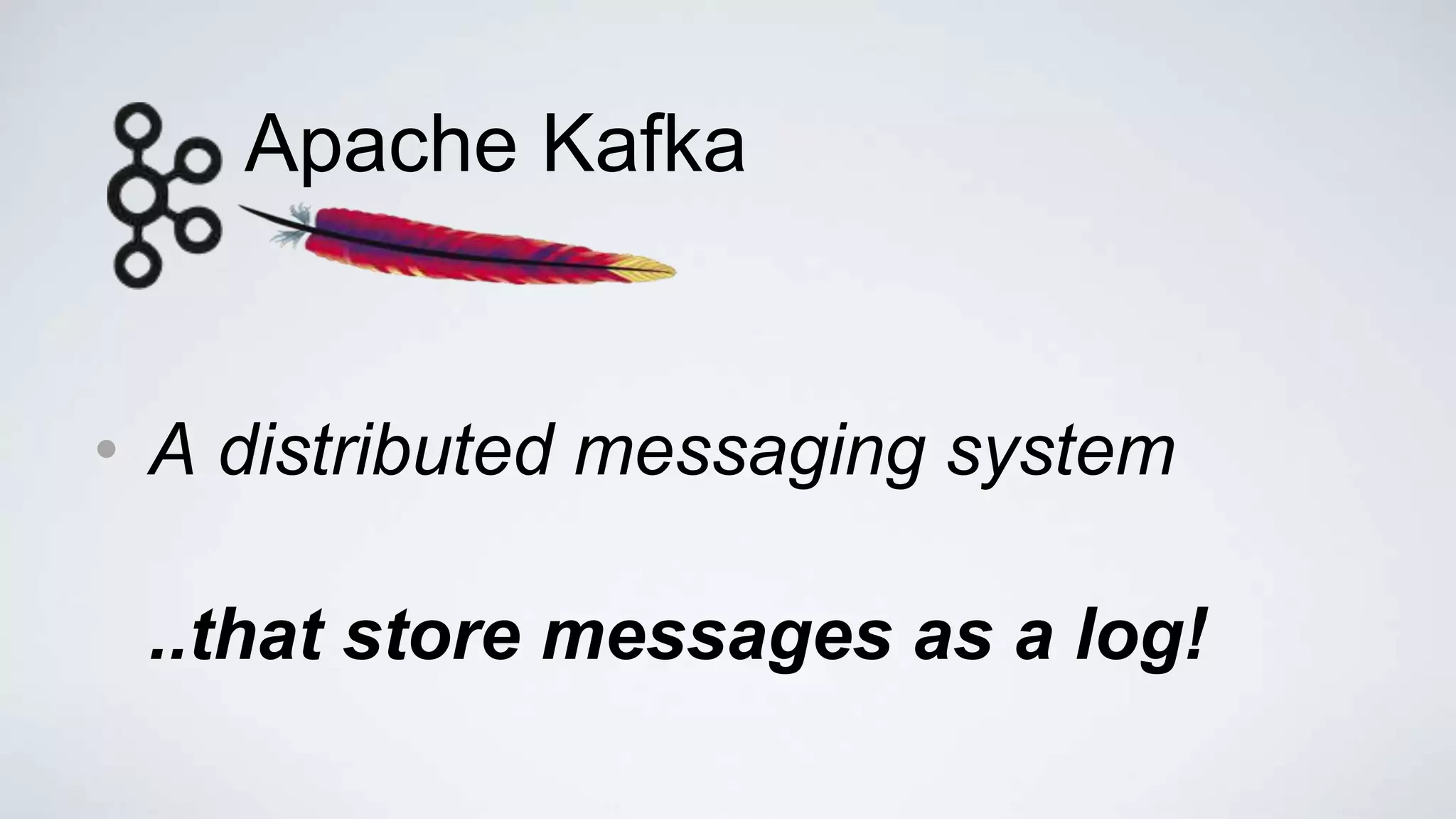 Apache Kafka

• A distributed messaging system

..that store messages as a log!